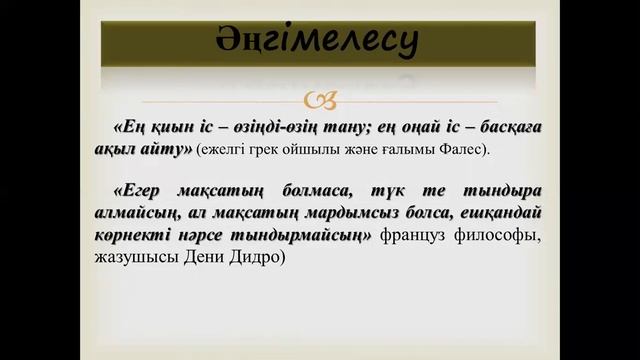 Әңгімелесу

«Ең қиын іс – өзіңді-өзің тану; ең оңай іс – басқаға ақыл айту» (ежелгі грек ойшылы және ғалымы Фалес).

«Егер мақсатың болмаса, түк те тындыра алмайсың, ал мақсатың мардымсыз болса, ешқандай көрнекті нәрсе тындырмайсың» француз философы, жазушысы Дени Дидро)